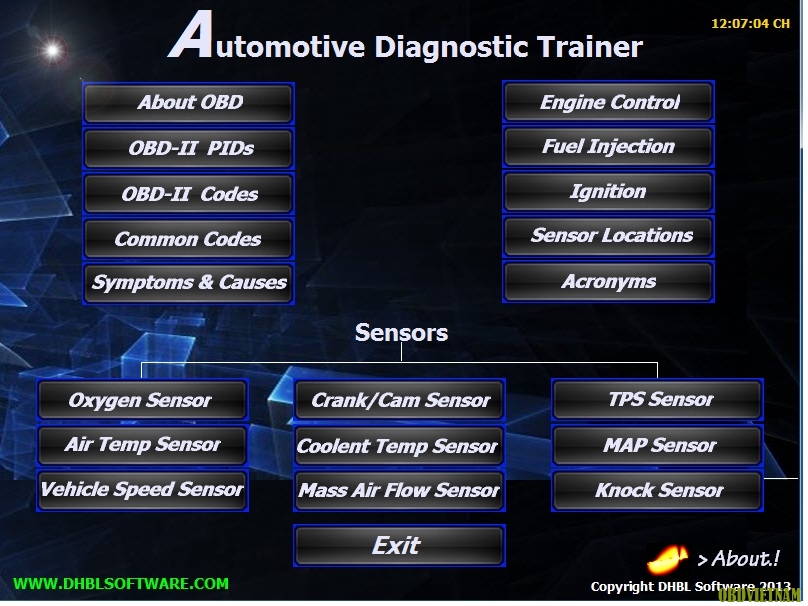 Automotive Diagnostic Trainer

12:07:04 CH

About OBD
OBD-II PIDs
OBD-II Codes
Common Codes
Symptoms & Causes

Engine Control
Fuel Injection
Ignition
Sensor Locations
Acronyms

Sensors

Oxygen Sensor
Air Temp Sensor
Vehicle Speed Sensor

Crank/Cam Sensor
Coolent Temp Sensor
Mass Air Flow Sensor

TPS Sensor
MAP Sensor
Knock Sensor

Exit

> About.!

WWW.DHBLSOFTWARE.COM

Copyright DHBL Software 2013

OBDVIETNAM